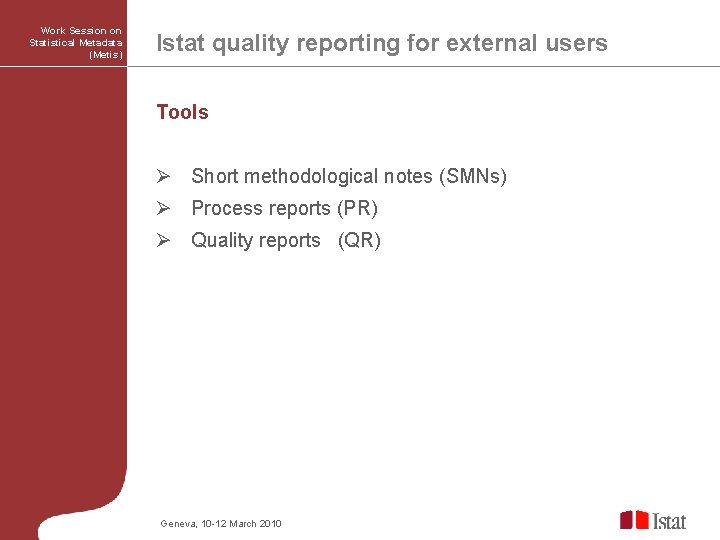 Work Session on Statistical Metadata (Metis)

Istat quality reporting for external users

Tools

➢ Short methodological notes (SMNs)
➢ Process reports (PR)
➢ Quality reports (QR)

Geneva, 10-12 March 2010

Istat